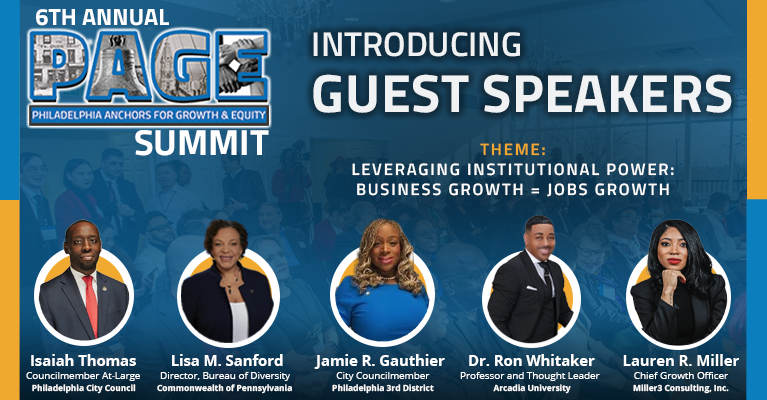 6TH ANNUAL
PAGE
PHILADELPHIA ANCHORS FOR GROWTH & EQUITY
SUMMIT

INTRODUCING
GUEST SPEAKERS

THEME:
LEVERAGING INSTITUTIONAL POWER:
BUSINESS GROWTH = JOBS GROWTH

Isaiah Thomas
Councilmember At-Large
Philadelphia City Council

Lisa M. Sanford
Director, Bureau of Diversity
Commonwealth of Pennsylvania

Jamie R. Gauthier
City Councilmember
Philadelphia 3rd District

Dr. Ron Whitaker
Professor and Thought Leader
Arcadia University

Lauren R. Miller
Chief Growth Officer
Miller3 Consulting, Inc.